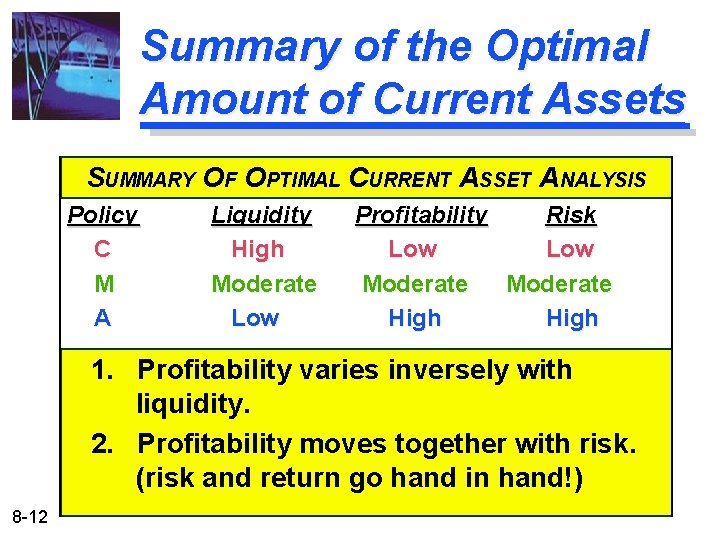 Summary of the Optimal Amount of Current Assets

SUMMARY OF OPTIMAL CURRENT ASSET ANALYSIS

| Policy | Liquidity | Profitability | Risk |
|---|---|---|---|
| C | High | Low | Low |
| M | Moderate | Moderate | Moderate |
| A | Low | High | High |

1. Profitability varies inversely with liquidity.

2. Profitability moves together with risk. (risk and return go hand in hand!)

8-12